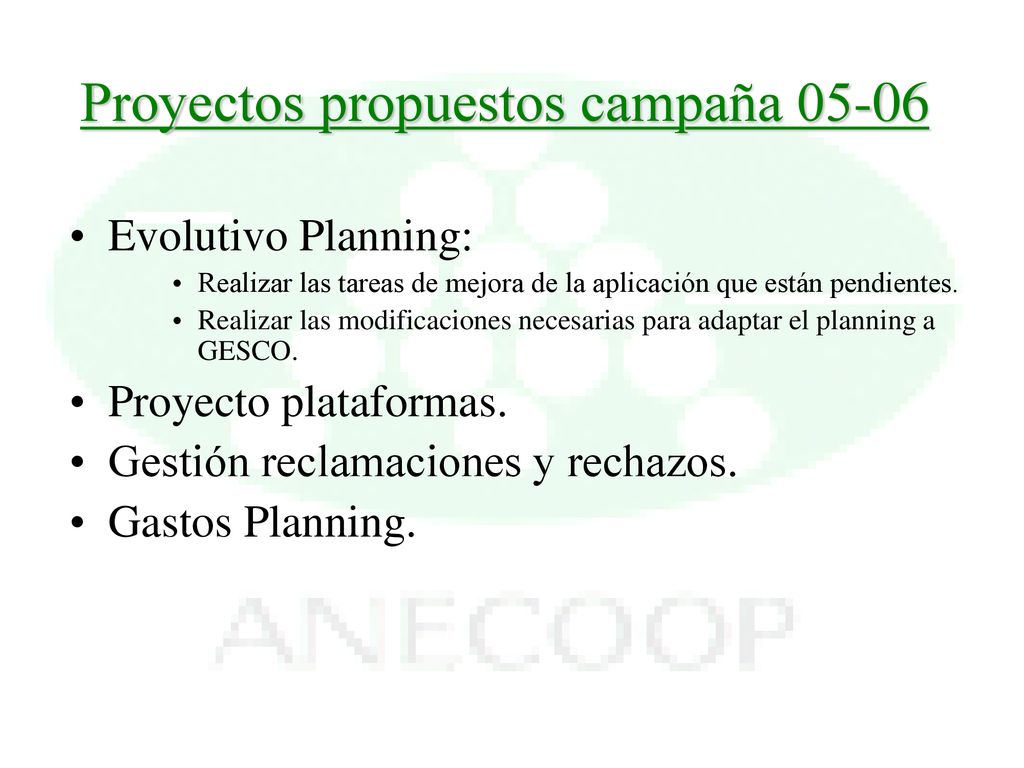 Proyectos propuestos campaña 05-06

• Evolutivo Planning:
  • Realizar las tareas de mejora de la aplicación que están pendientes.
  • Realizar las modificaciones necesarias para adaptar el planning a GESCO.
• Proyecto plataformas.
• Gestión reclamaciones y rechazos.
• Gastos Planning.

ANECOOP